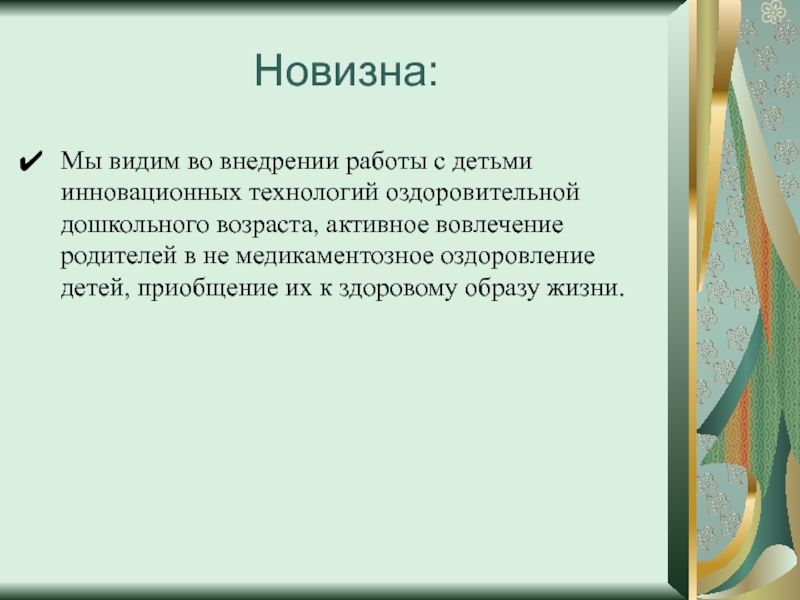 Новизна:

✔ Мы видим во внедрении работы с детьми инновационных технологий оздоровительной дошкольного возраста, активное вовлечение родителей в не медикаментозное оздоровление детей, приобщение их к здоровому образу жизни.